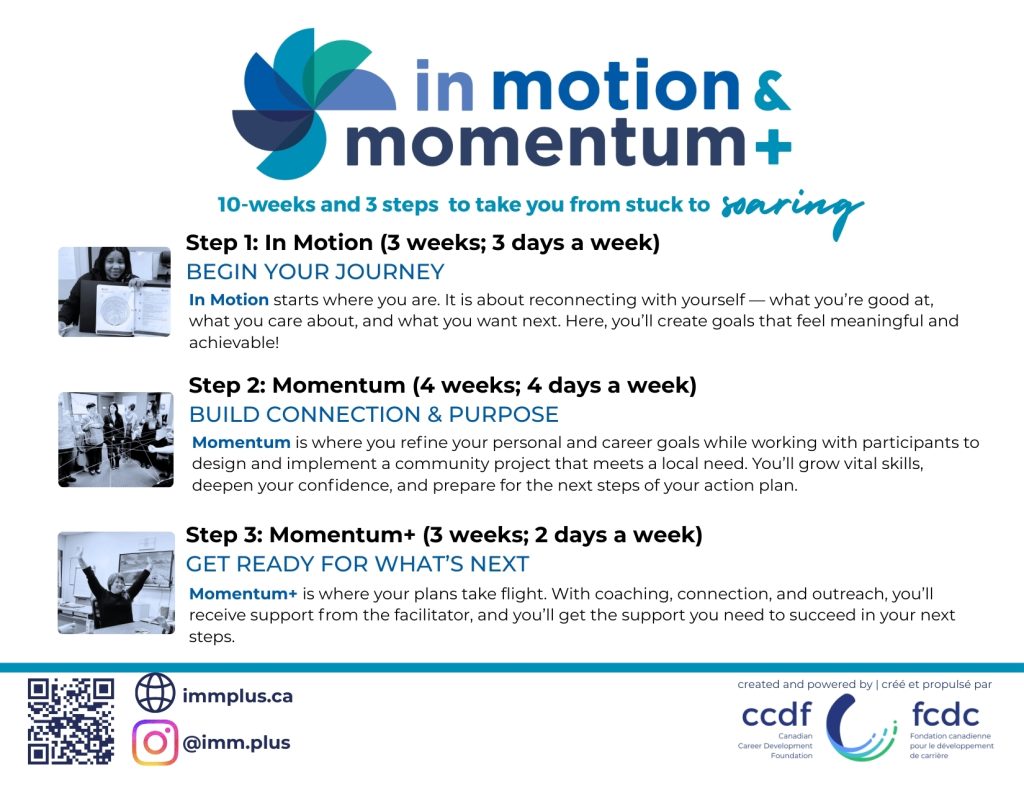 in motion & momentum+

10-weeks and 3 steps to take you from stuck to soaring

Step 1: In Motion (3 weeks; 3 days a week)
BEGIN YOUR JOURNEY

In Motion starts where you are. It is about reconnecting with yourself — what you're good at, what you care about, and what you want next. Here, you'll create goals that feel meaningful and achievable!

Step 2: Momentum (4 weeks; 4 days a week)
BUILD CONNECTION & PURPOSE

Momentum is where you refine your personal and career goals while working with participants to design and implement a community project that meets a local need. You'll grow vital skills, deepen your confidence, and prepare for the next steps of your action plan.

Step 3: Momentum+ (3 weeks; 2 days a week)
GET READY FOR WHAT'S NEXT

Momentum+ is where your plans take flight. With coaching, connection, and outreach, you'll receive support from the facilitator, and you'll get the support you need to succeed in your next steps.

immplus.ca

@imm.plus

created and powered by | créé et propulsé par

ccdf
Canadian Career Development Foundation

fcdc
Fondation canadienne pour le développement de carrière